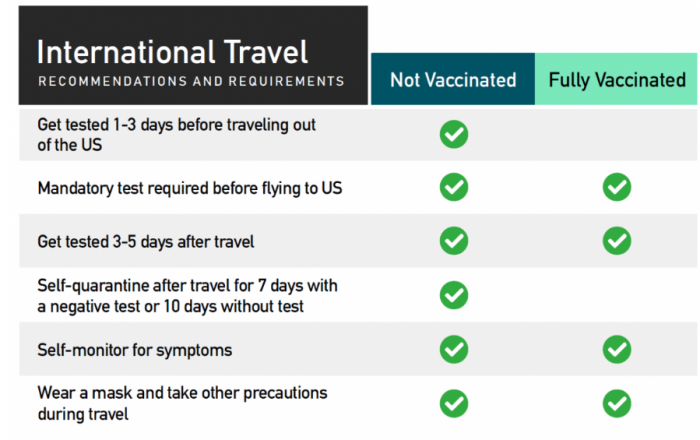 | International Travel RECOMMENDATIONS AND REQUIREMENTS | Not Vaccinated | Fully Vaccinated |
|---|---|---|
| Get tested 1-3 days before traveling out of the US | ✓ | |
| Mandatory test required before flying to US | ✓ | ✓ |
| Get tested 3-5 days after travel | ✓ | ✓ |
| Self-quarantine after travel for 7 days with a negative test or 10 days without test | ✓ | |
| Self-monitor for symptoms | ✓ | ✓ |
| Wear a mask and take other precautions during travel | ✓ | ✓ |